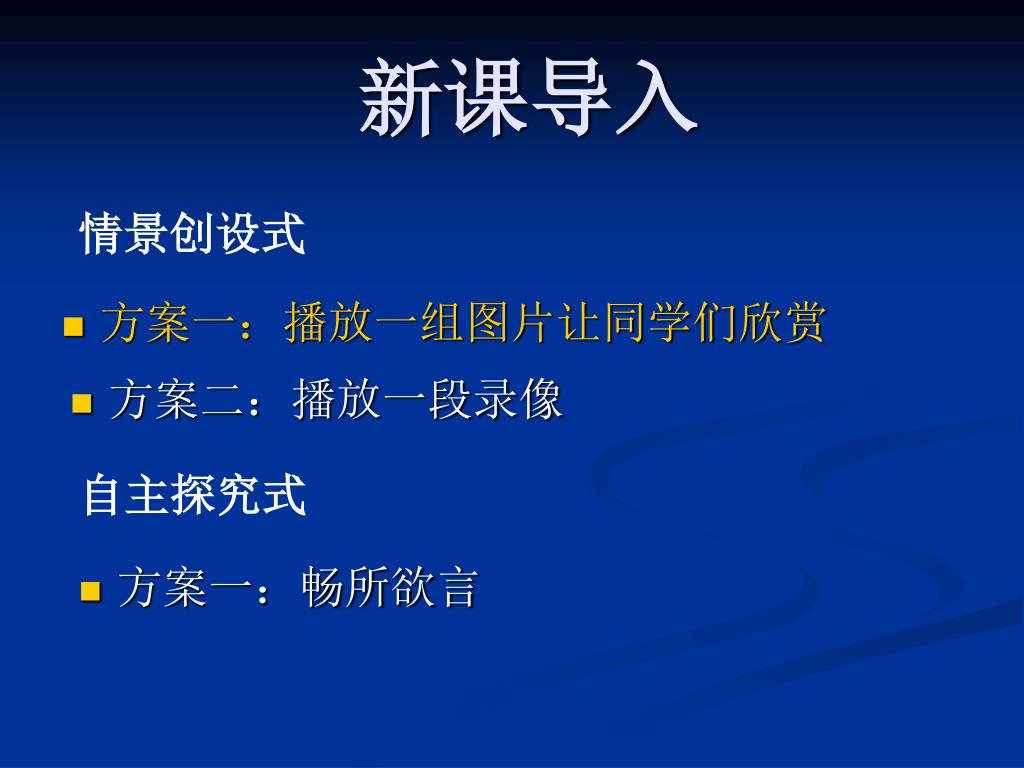 新课导入

情景创设式

方案一：播放一组图片让同学们欣赏

方案二：播放一段录像

自主探究式

方案一：畅所欲言